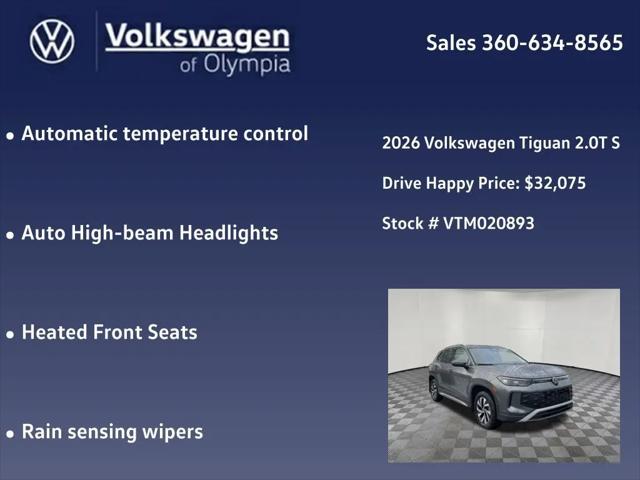 Volkswagen of Olympia

Sales 360-634-8565

• Automatic temperature control

• Auto High-beam Headlights

• Heated Front Seats

• Rain sensing wipers

2026 Volkswagen Tiguan 2.0T S

Drive Happy Price: $32,075

Stock # VTM020893